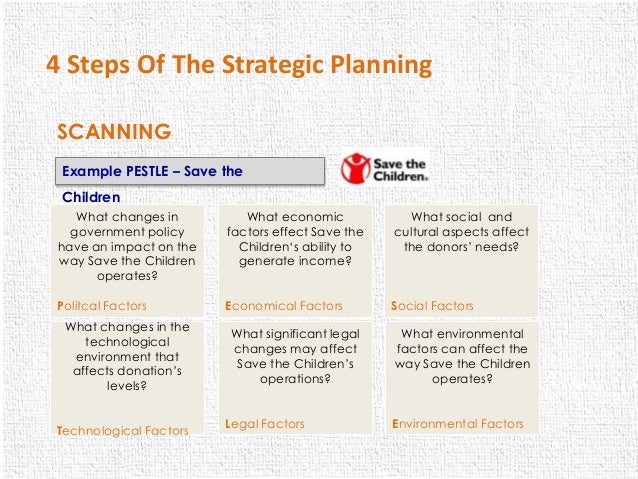 4 Steps Of The Strategic Planning

SCANNING

Example PESTLE – Save the Children

Save the Children

What changes in government policy have an impact on the way Save the Children operates?

Politcal Factors

What economic factors effect Save the Children's ability to generate income?

Economical Factors

What social and cultural aspects affect the donors' needs?

Social Factors

What changes in the technological environment that affects donation's levels?

Technological Factors

What significant legal changes may affect Save the Children's operations?

Legal Factors

What environmental factors can affect the way Save the Children operates?

Environmental Factors